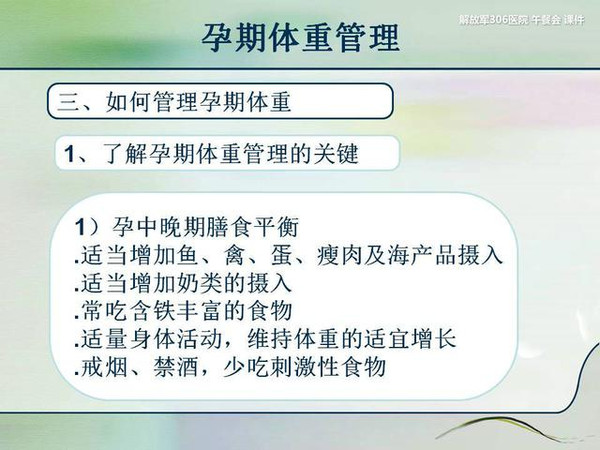 解放军306医院 午餐会 课件

孕期体重管理

三、如何管理孕期体重

1、了解孕期体重管理的关键

1）孕中晚期膳食平衡
.适当增加鱼、禽、蛋、瘦肉及海产品摄入
.适当增加奶类的摄入
.常吃含铁丰富的食物
.适量身体活动，维持体重的适宜增长
.戒烟、禁酒，少吃刺激性食物